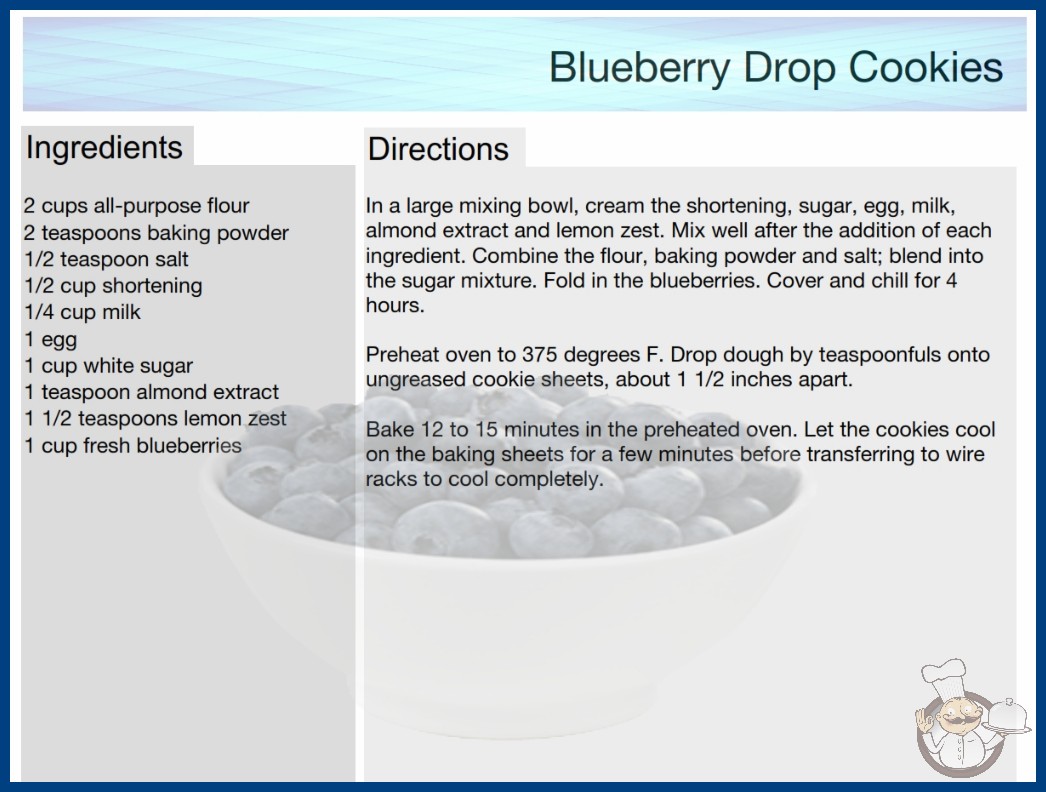 Blueberry Drop Cookies

Ingredients

2 cups all-purpose flour
2 teaspoons baking powder
1/2 teaspoon salt
1/2 cup shortening
1/4 cup milk
1 egg
1 cup white sugar
1 teaspoon almond extract
1 1/2 teaspoons lemon zest
1 cup fresh blueberries

Directions

In a large mixing bowl, cream the shortening, sugar, egg, milk, almond extract and lemon zest. Mix well after the addition of each ingredient. Combine the flour, baking powder and salt; blend into the sugar mixture. Fold in the blueberries. Cover and chill for 4 hours.

Preheat oven to 375 degrees F. Drop dough by teaspoonfuls onto ungreased cookie sheets, about 1 1/2 inches apart.

Bake 12 to 15 minutes in the preheated oven. Let the cookies cool on the baking sheets for a few minutes before transferring to wire racks to cool completely.